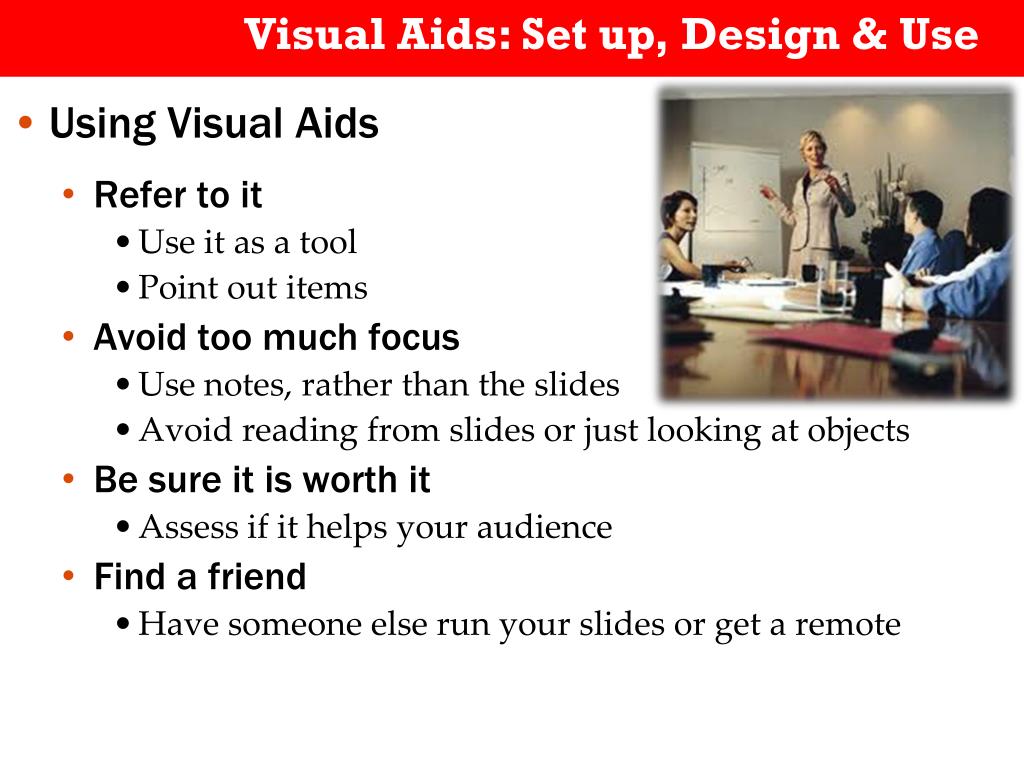 Visual Aids: Set up, Design & Use

• Using Visual Aids
  • Refer to it
    • Use it as a tool
    • Point out items
  • Avoid too much focus
    • Use notes, rather than the slides
    • Avoid reading from slides or just looking at objects
  • Be sure it is worth it
    • Assess if it helps your audience
  • Find a friend
    • Have someone else run your slides or get a remote